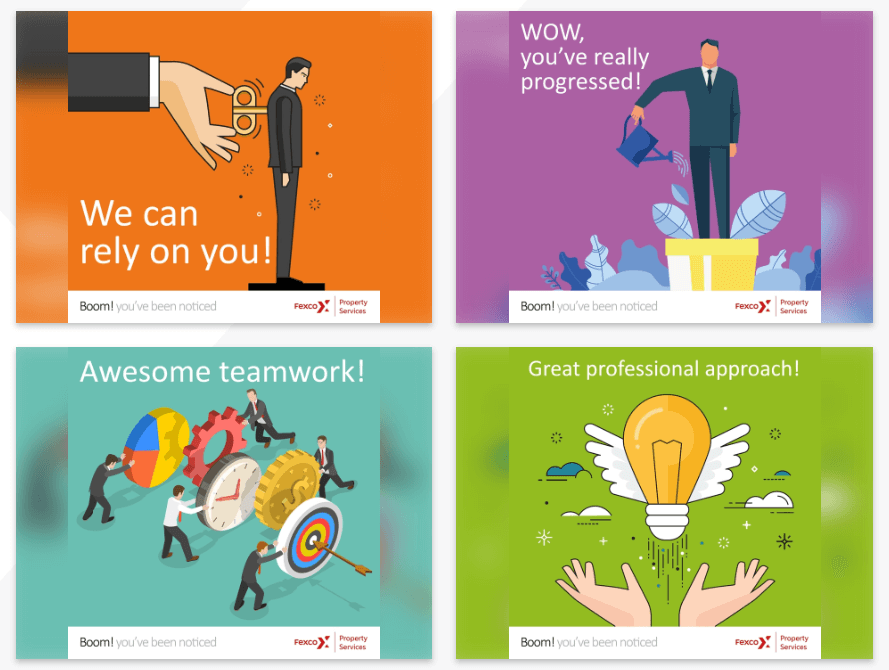 We can rely on you!

Boom! you've been noticed

Fexco Property Services

WOW, you've really progressed!

Boom! you've been noticed

Fexco Property Services

Awesome teamwork!

Boom! you've been noticed

Fexco Property Services

Great professional approach!

Boom! you've been noticed

Fexco Property Services